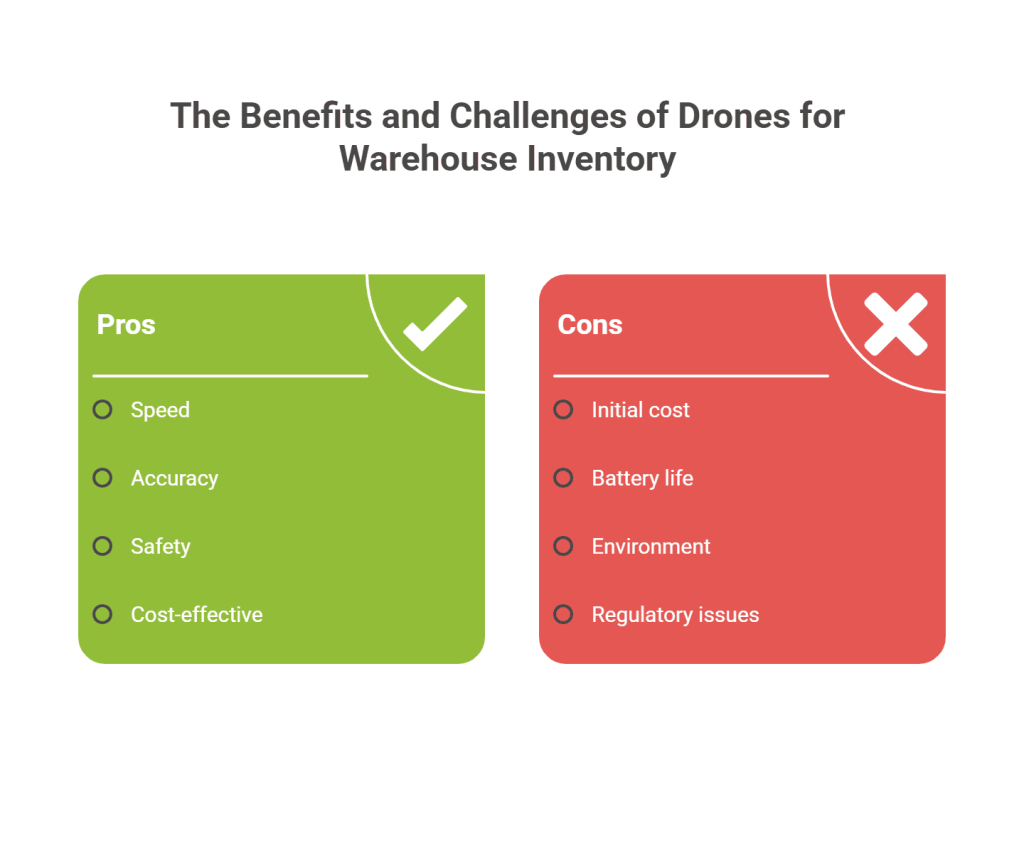 The Benefits and Challenges of Drones for Warehouse Inventory

Pros

Speed

Accuracy

Safety

Cost-effective

Cons

Initial cost

Battery life

Environment

Regulatory issues